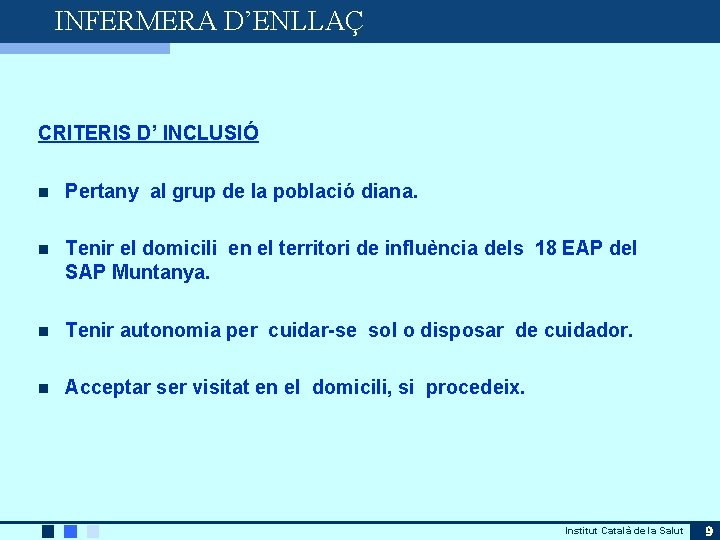 INFERMERA D’ENLLAÇ

CRITERIS D’ INCLUSIÓ

- Pertany al grup de la població diana.
- Tenir el domicili en el territori de influència dels 18 EAP del SAP Muntanya.
- Tenir autonomia per cuidar-se sol o disposar de cuidador.
- Acceptar ser visitat en el domicili, si procedeix.

Institut Català de la Salut 9